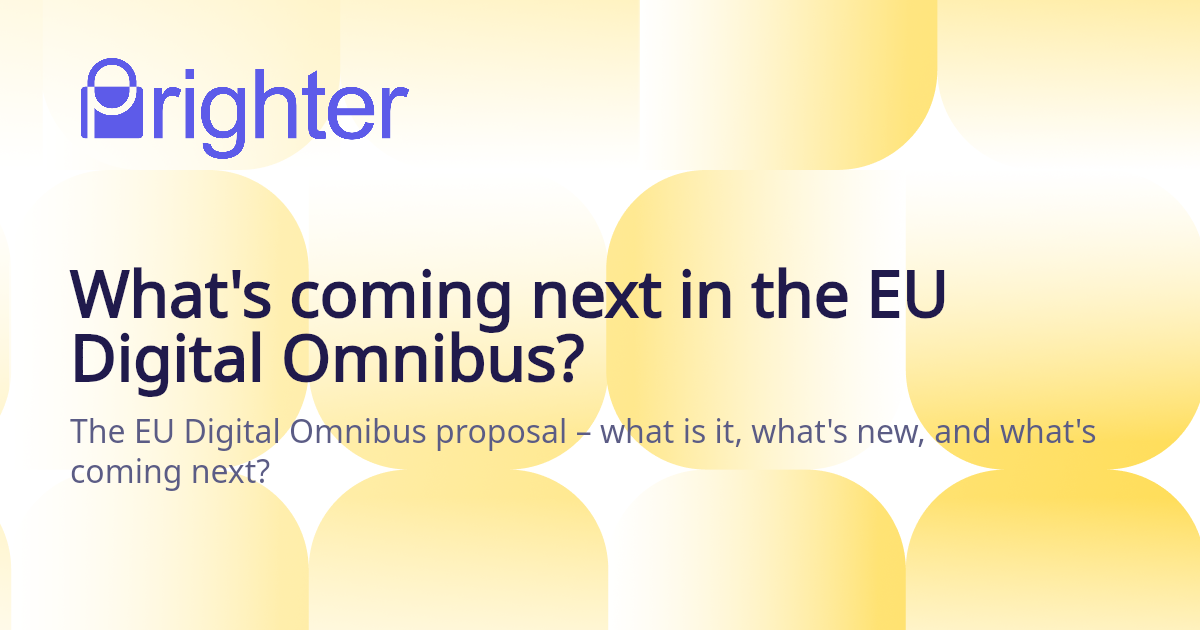 Prighter

What's coming next in the EU Digital Omnibus?

The EU Digital Omnibus proposal – what is it, what's new, and what's coming next?